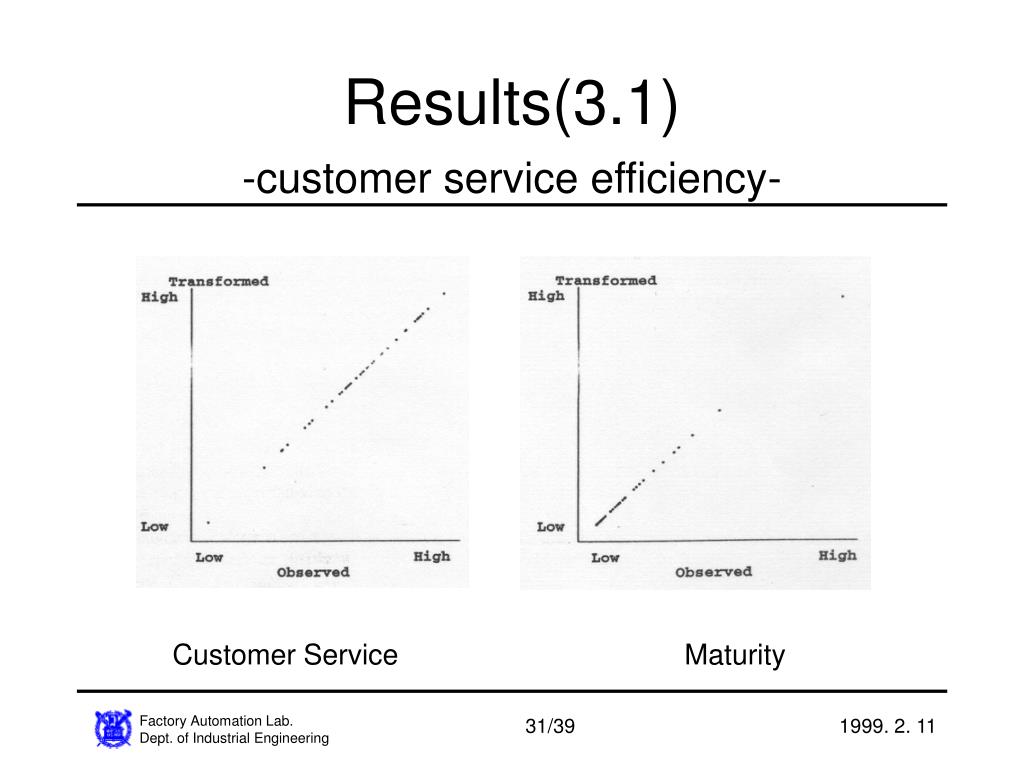 Results(3.1)

-customer service efficiency-

Transformed
High
Low
Low
High
Observed

Transformed
High
Low
Low
High
Observed

Customer Service

Maturity

Factory Automation Lab.
Dept. of Industrial Engineering

31/39

1999. 2. 11